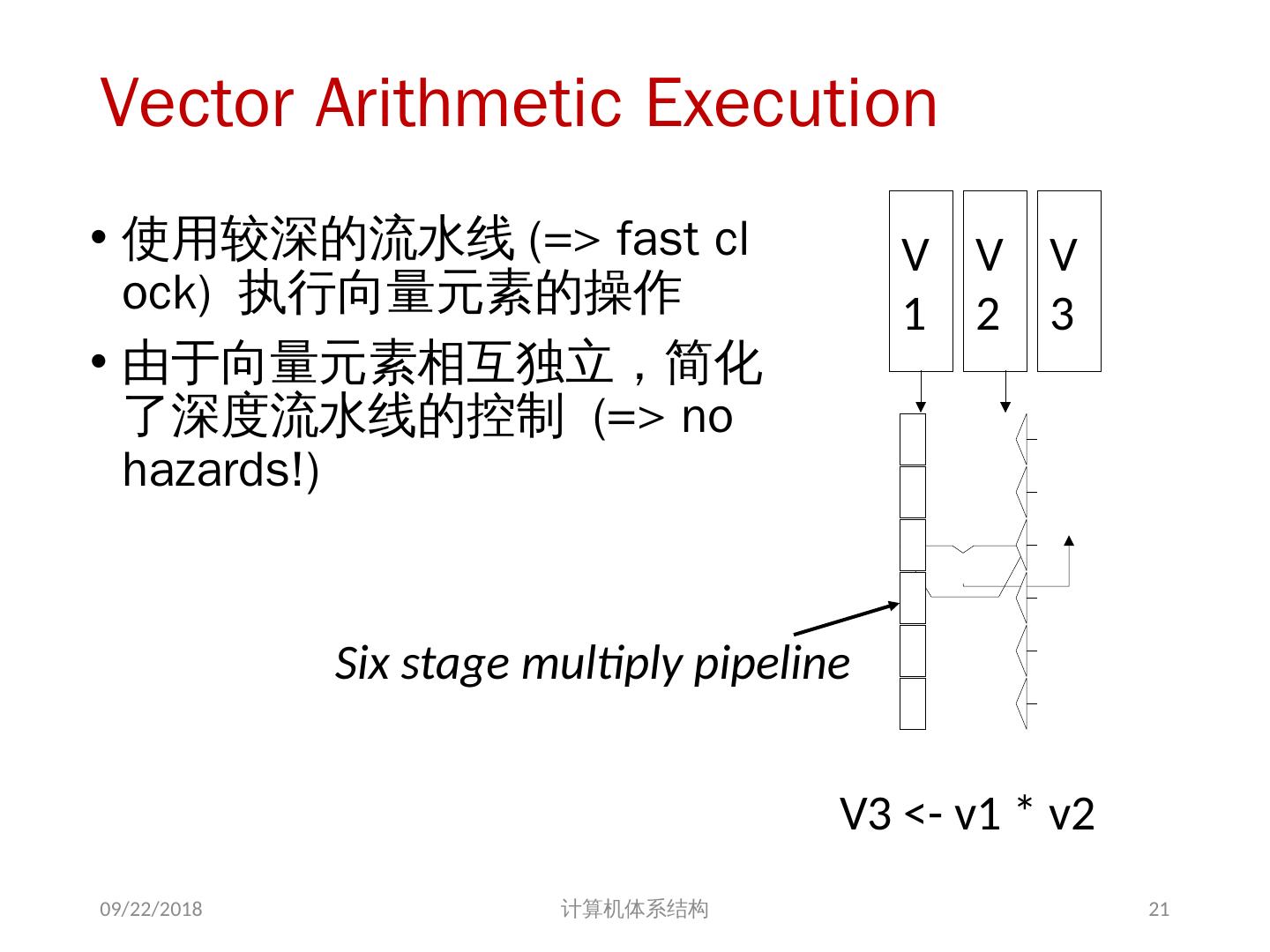 Vector Arithmetic Execution

• 使用较深的流水线 (=> fast clock) 执行向量元素的操作

• 由于向量元素相互独立，简化了深度流水线的控制 (=> no hazards!)

V1 V2 V3

Six stage multiply pipeline

V3 <- v1 * v2

09/22/2018 计算机体系结构 21